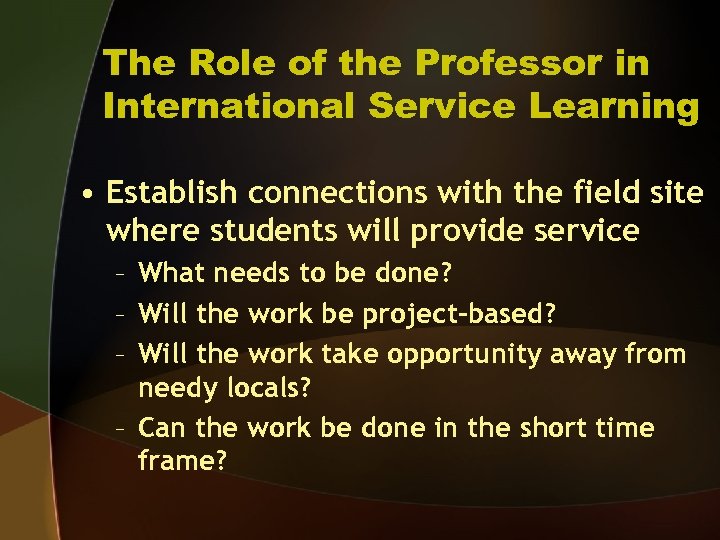 The Role of the Professor in International Service Learning

• Establish connections with the field site where students will provide service
– What needs to be done?
– Will the work be project-based?
– Will the work take opportunity away from needy locals?
– Can the work be done in the short time frame?